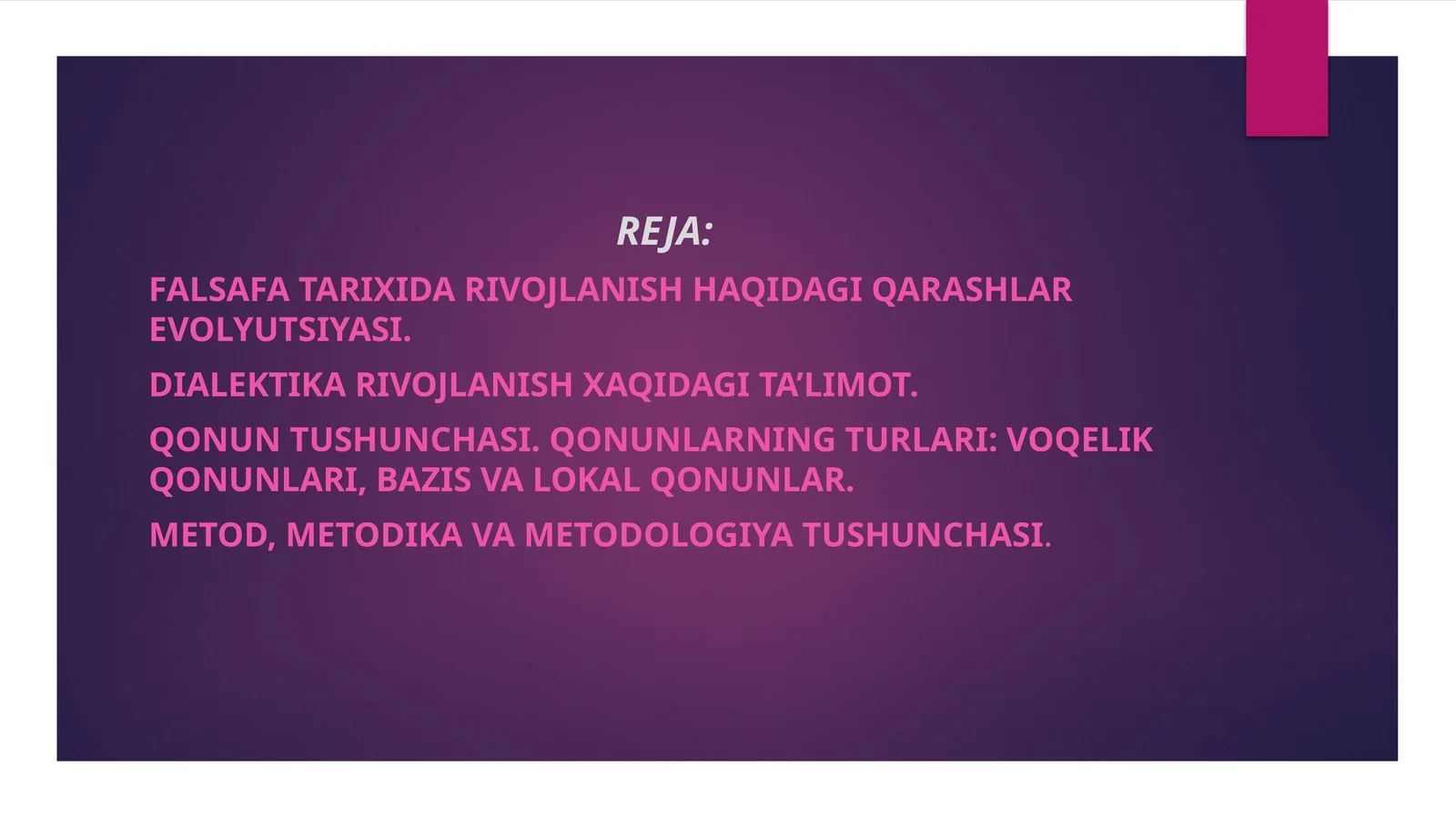 REJA:

FALSAFA TARIXIDA RIVOJLANISH HAQIDAGI QARASHLAR EVOLYUTSIYASI.

DIALEKTIKA RIVOJLANISH XAQIDAGI TA’LIMOT.

QONUN TUSHUNCHASI. QONUNLARNING TURLARI: VOQELIK QONUNLARI, BAZIS VA LOKAL QONUNLAR.

METOD, METODIKA VA METODOLOGIYA TUSHUNCHASI.